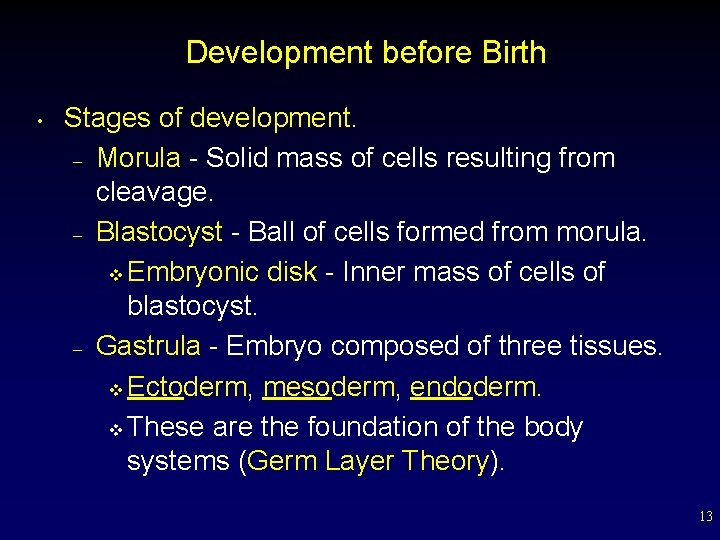 Development before Birth

• Stages of development.

– Morula - Solid mass of cells resulting from cleavage.

– Blastocyst - Ball of cells formed from morula.

❖ Embryonic disk - Inner mass of cells of blastocyst.

– Gastrula - Embryo composed of three tissues.

❖ Ectoderm, mesoderm, endoderm.

❖ These are the foundation of the body systems (Germ Layer Theory).

13